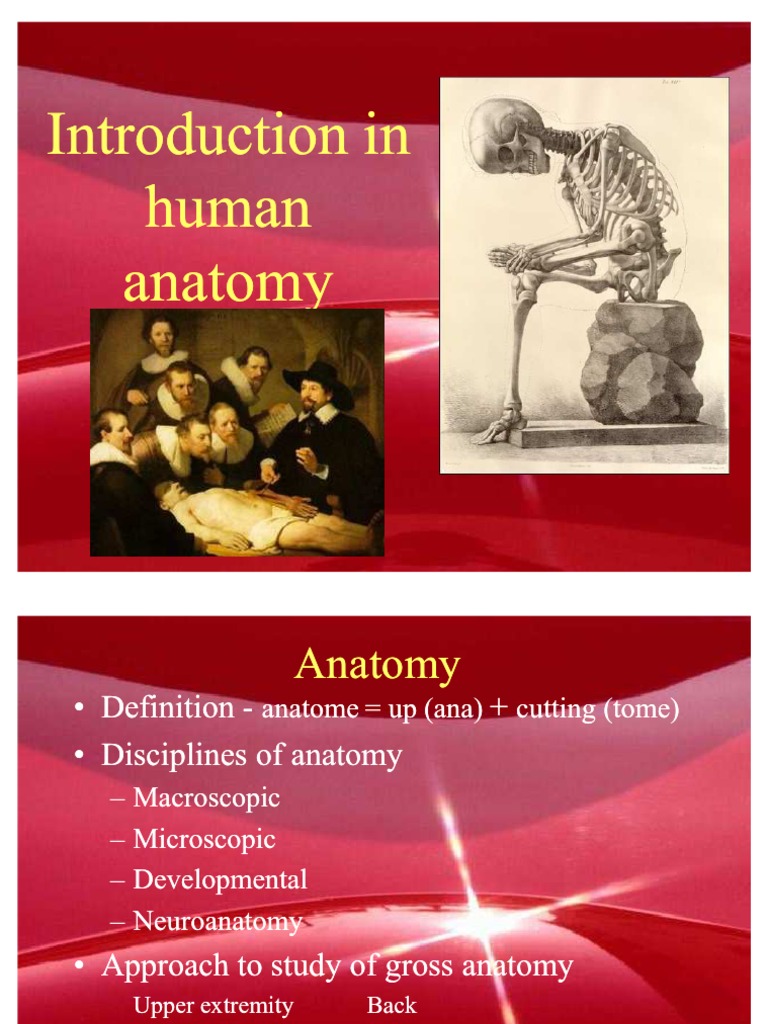 Introduction in human anatomy

Anatomy

• Definition - anatome = up (ana) + cutting (tome)

• Disciplines of anatomy

– Macroscopic

– Microscopic

– Developmental

– Neuroanatomy

• Approach to study of gross anatomy

Upper extremity Back